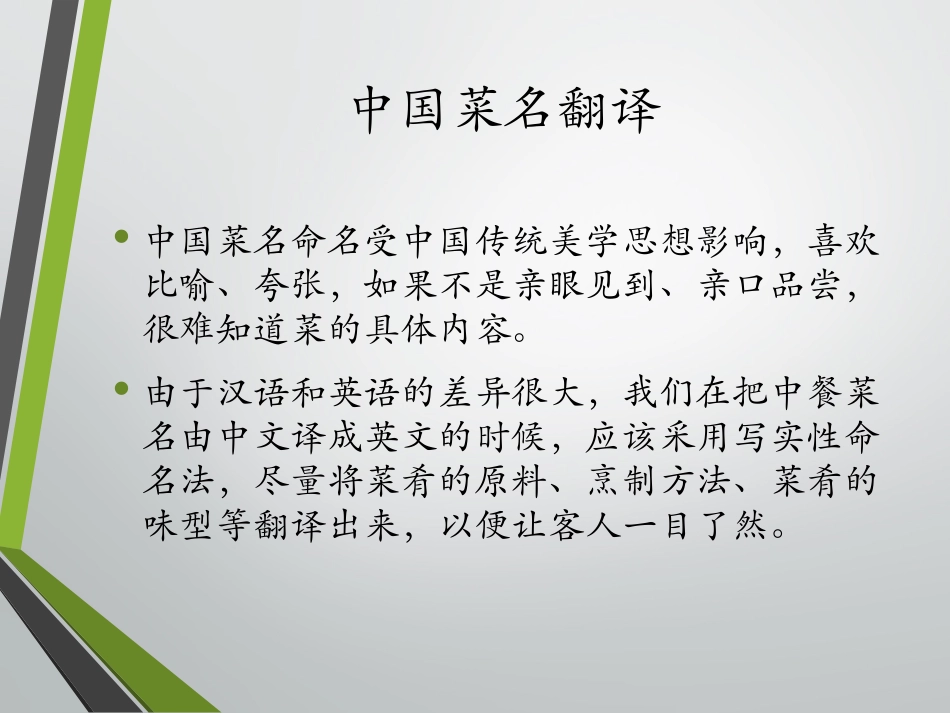 中国菜名翻译

• 中国菜名命名受中国传统美学思想影响，喜欢比喻、夸张，如果不是亲眼见到、亲口品尝，很难知道菜的具体内容。

• 由于汉语和英语的差异很大，我们在把中餐菜名由中文译成英文的时候，应该采用写实性命名法，尽量将菜肴的原料、烹制方法、菜肴的味型等翻译出来，以便让客人一目了然。